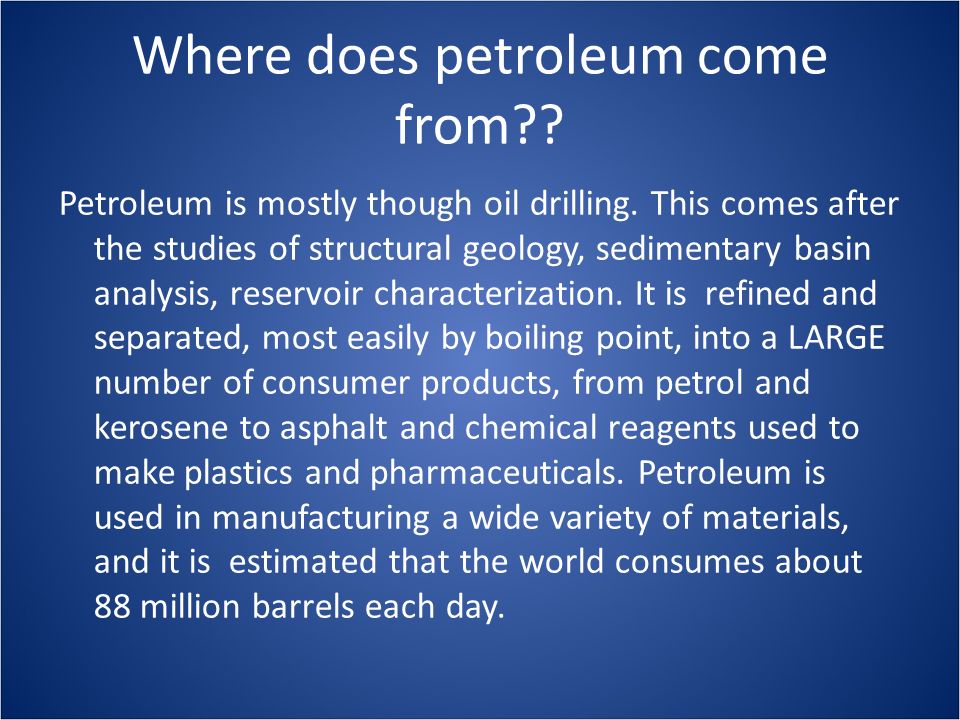 Where does petroleum come from??

Petroleum is mostly though oil drilling. This comes after the studies of structural geology, sedimentary basin analysis, reservoir characterization. It is refined and separated, most easily by boiling point, into a LARGE number of consumer products, from petrol and kerosene to asphalt and chemical reagents used to make plastics and pharmaceuticals. Petroleum is used in manufacturing a wide variety of materials, and it is estimated that the world consumes about 88 million barrels each day.